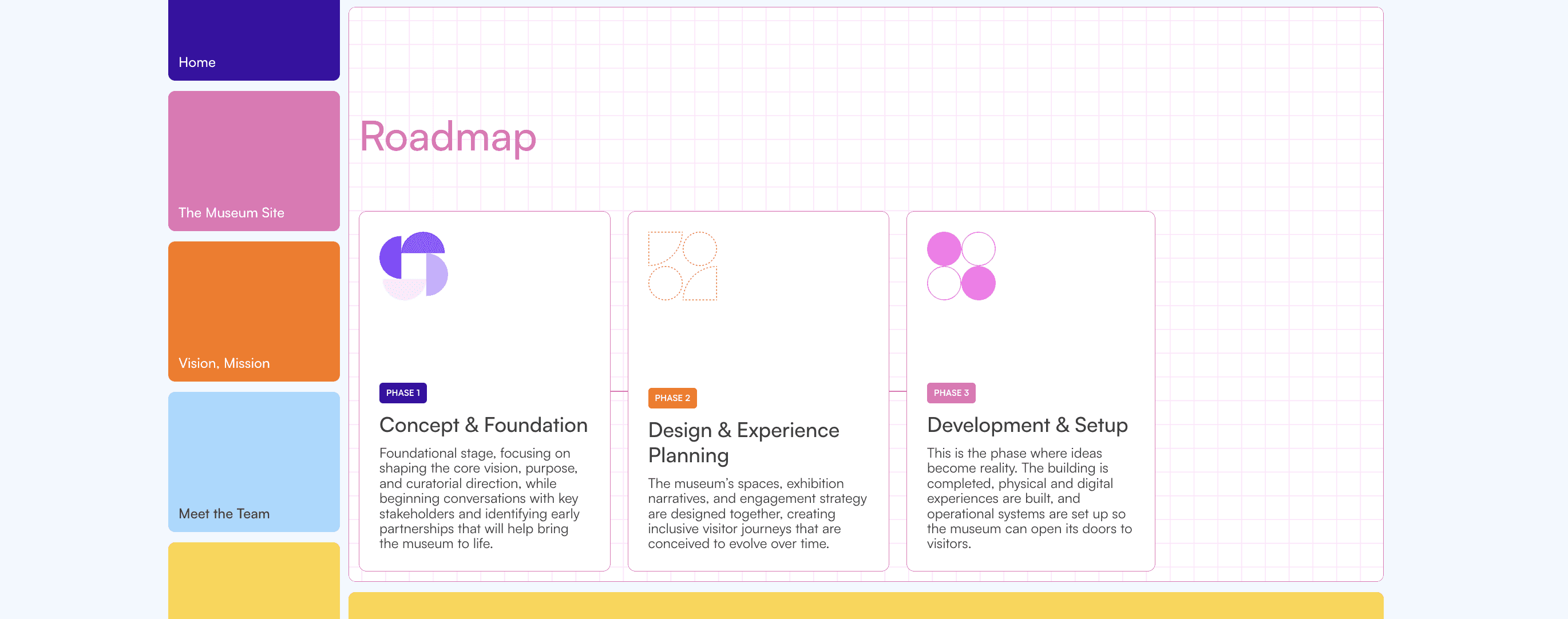 Home

The Museum Site

Vision, Mission

Meet the Team

Roadmap

PHASE 1

Concept & Foundation

Foundational stage, focusing on shaping the core vision, purpose, and curatorial direction, while beginning conversations with key stakeholders and identifying early partnerships that will help bring the museum to life.

PHASE 2

Design & Experience Planning

The museum's spaces, exhibition narratives, and engagement strategy are designed together, creating inclusive visitor journeys that are conceived to evolve over time.

PHASE 3

Development & Setup

This is the phase where ideas become reality. The building is completed, physical and digital experiences are built, and operational systems are set up so the museum can open its doors to visitors.